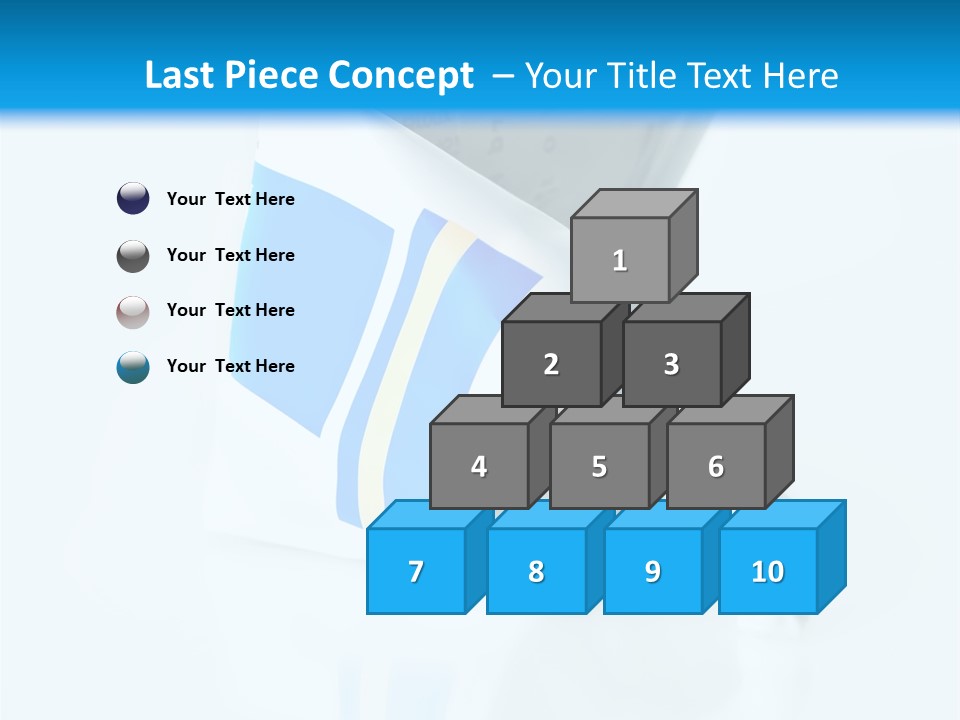 Last Piece Concept – Your Title Text Here

Your Text Here

Your Text Here

Your Text Here

Your Text Here

1

2

3

4

5

6

7

8

9

10